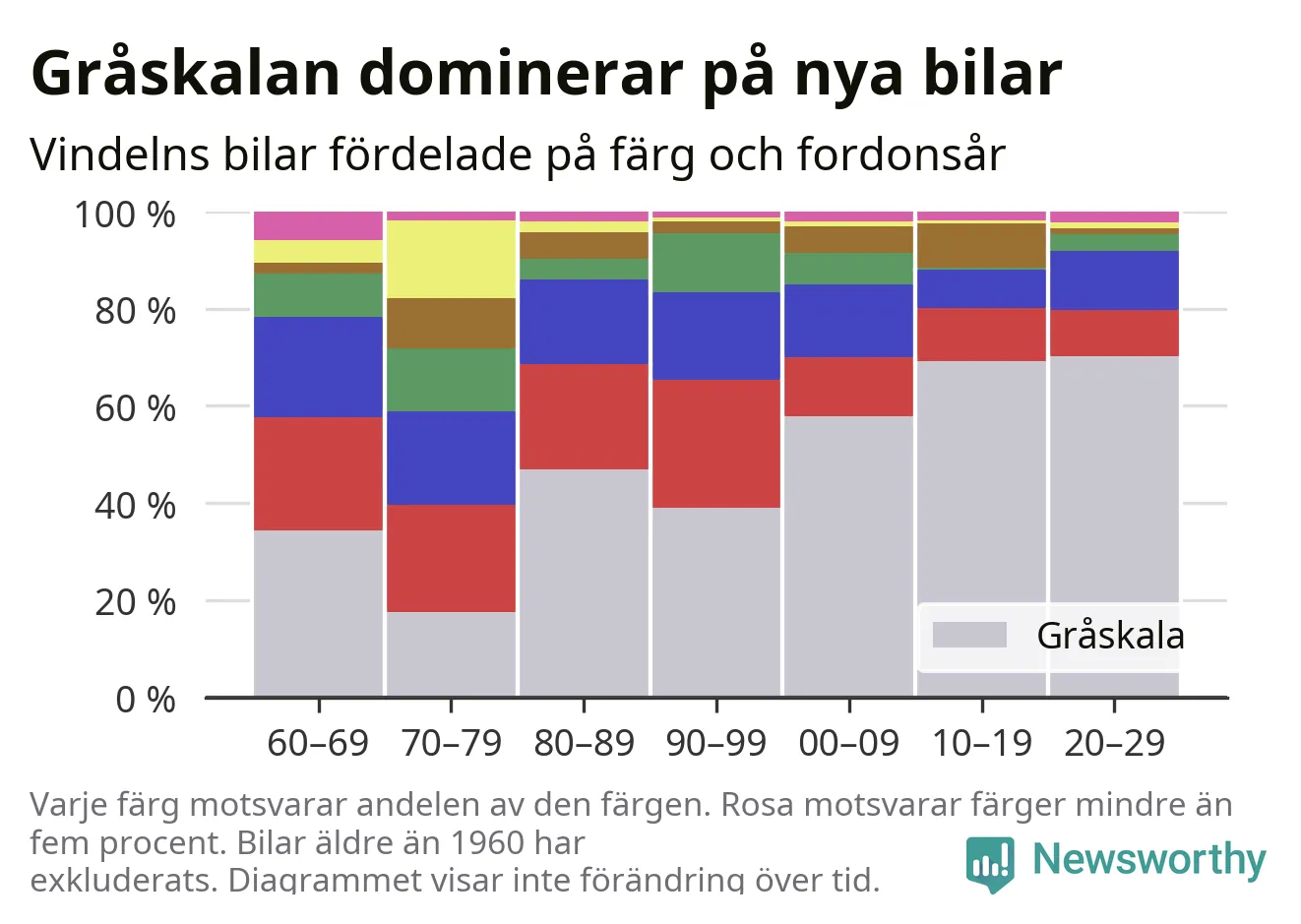 Gråskalan dominerar på nya bilar

Vindelns bilar fördelade på färg och fordonsår

100 %
80 %
60 %
40 %
20 %
0 %

Gråskala

60–69
70–79
80–89
90–99
00–09
10–19
20–29

Varje färg motsvarar andelen av den färgen. Rosa motsvarar färger mindre än fem procent. Bilar äldre än 1960 har exkluderats. Diagrammet visar inte förändring över tid.

Newsworthy